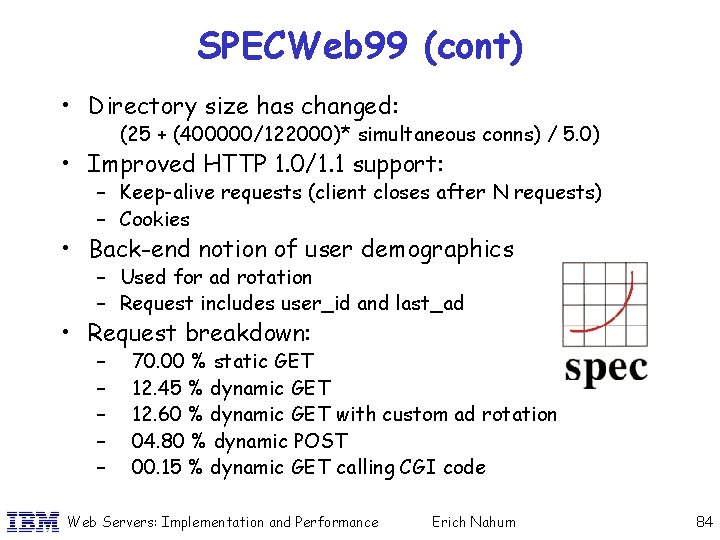 SPECWeb99 (cont)

• Directory size has changed:
(25 + (400000/122000)* simultaneous conns) / 5.0)

• Improved HTTP 1.0/1.1 support:
– Keep-alive requests (client closes after N requests)
– Cookies

• Back-end notion of user demographics
– Used for ad rotation
– Request includes user_id and last_ad

• Request breakdown:
– 70.00 % static GET
– 12.45 % dynamic GET
– 12.60 % dynamic GET with custom ad rotation
– 04.80 % dynamic POST
– 00.15 % dynamic GET calling CGI code

spec

IBM Web Servers: Implementation and Performance Erich Nahum 84